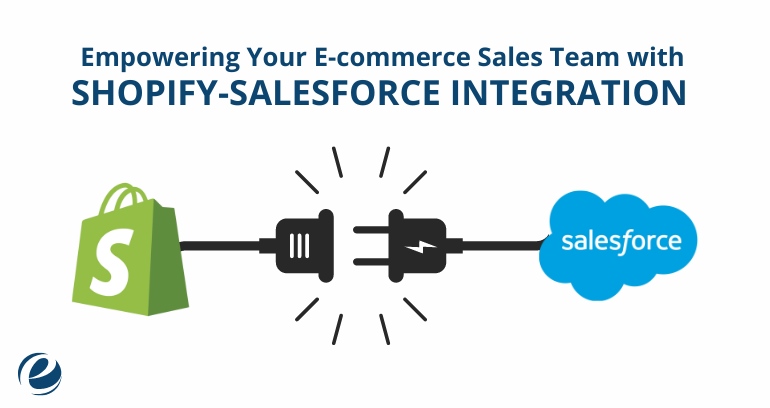 Empowering Your E-commerce Sales Team with
SHOPIFY-SALESFORCE INTEGRATION

S

salesforce

e